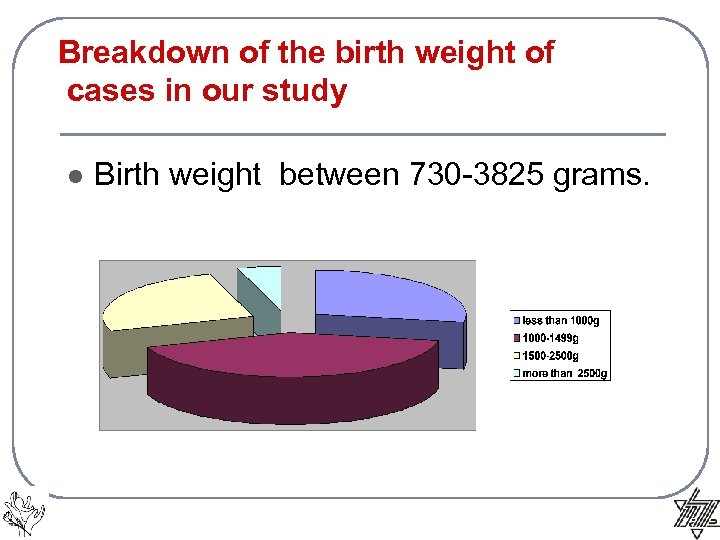 Breakdown of the birth weight of cases in our study

● Birth weight between 730-3825 grams.

less than 1000g
1000-1499g
1500-2500g
more than 2500g